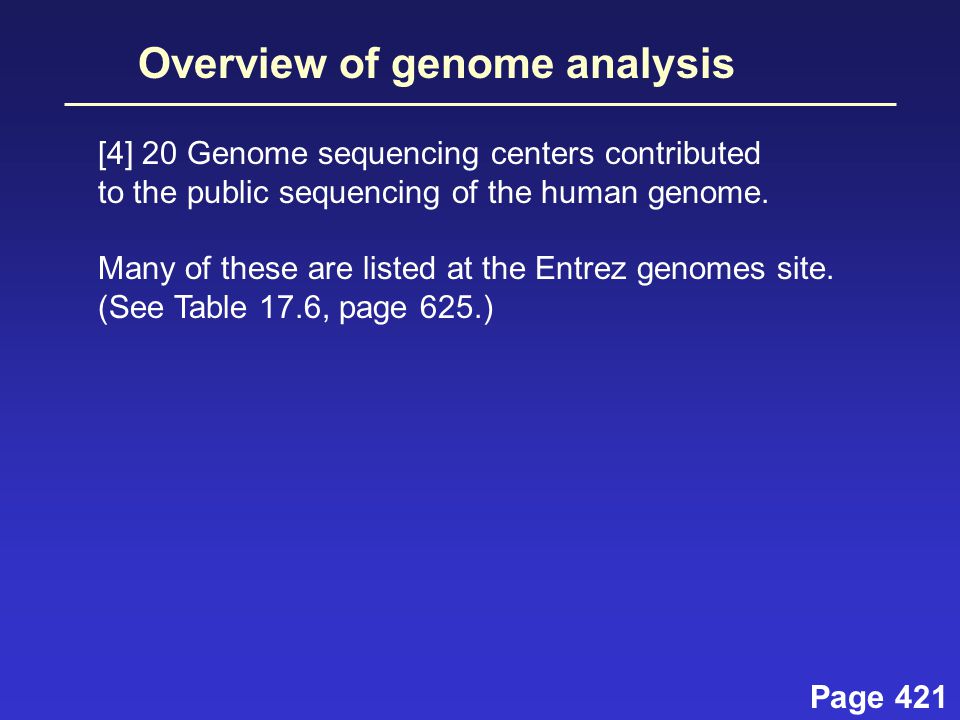 Overview of genome analysis

[4] 20 Genome sequencing centers contributed to the public sequencing of the human genome.

Many of these are listed at the Entrez genomes site. (See Table 17.6, page 625.)

Page 421